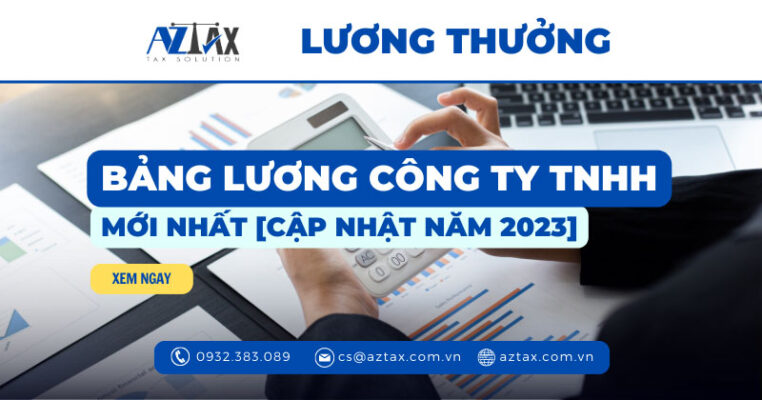 AZTAX
TAX SOLUTION

LƯƠNG THƯỞNG

BẢNG LƯƠNG CÔNG TY TNHH
MỚI NHẤT [CẬP NHẬT NĂM 2023]

XEM NGAY

0932.383.089 cs@aztax.com.vn aztax.com.vn